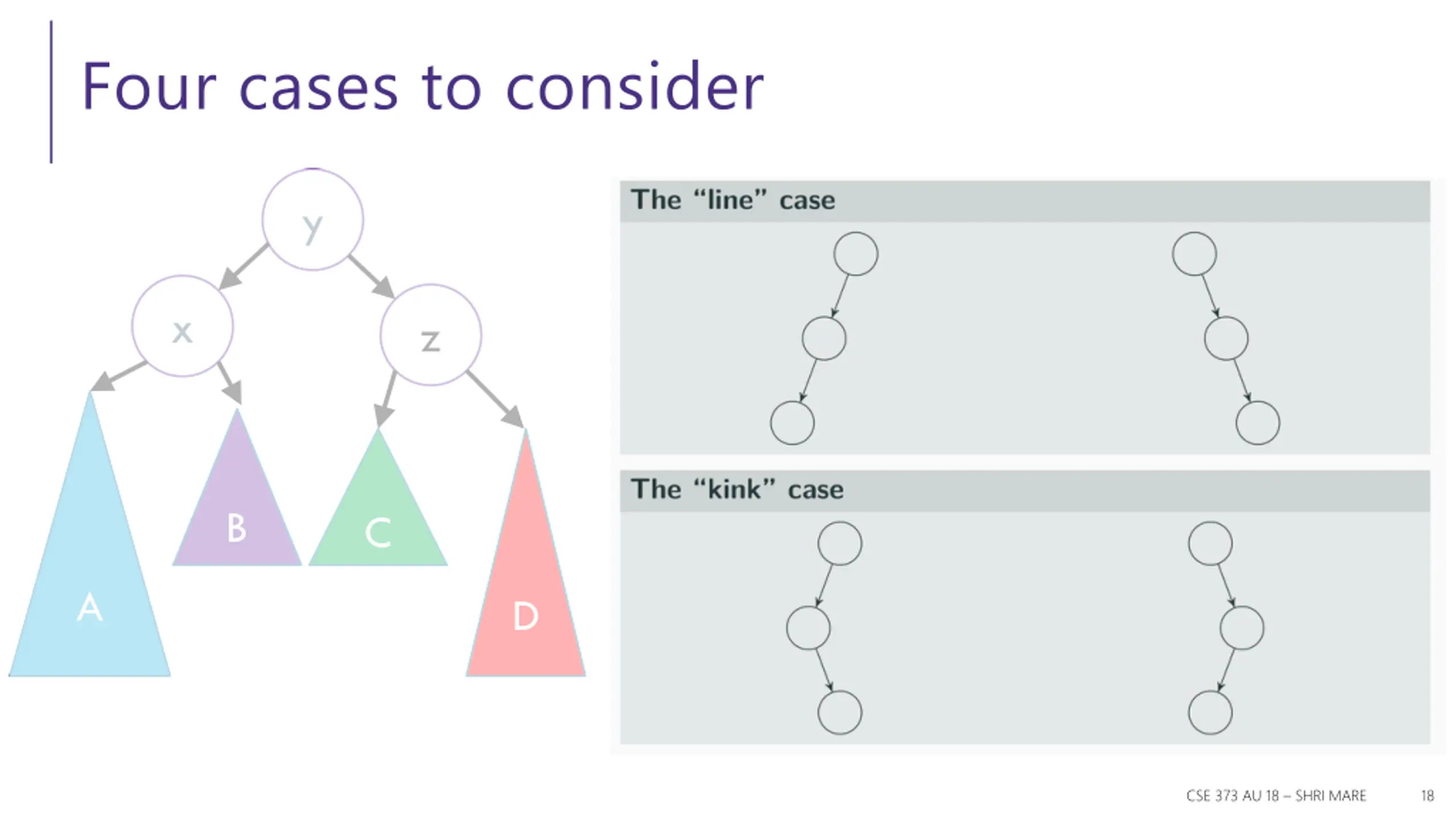 Four cases to consider

y

x

z

A

B

C

D

The “line” case

The “kink” case

CSE 373 AU 18 – SHRI MARE 18